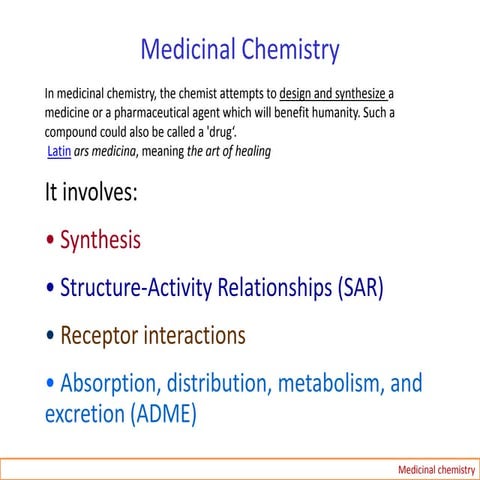 Medicinal Chemistry

In medicinal chemistry, the chemist attempts to design and synthesize a medicine or a pharmaceutical agent which will benefit humanity. Such a compound could also be called a 'drug'.
Latin ars medicina, meaning the art of healing

It involves:

• Synthesis

• Structure-Activity Relationships (SAR)

• Receptor interactions

• Absorption, distribution, metabolism, and excretion (ADME)

Medicinal chemistry